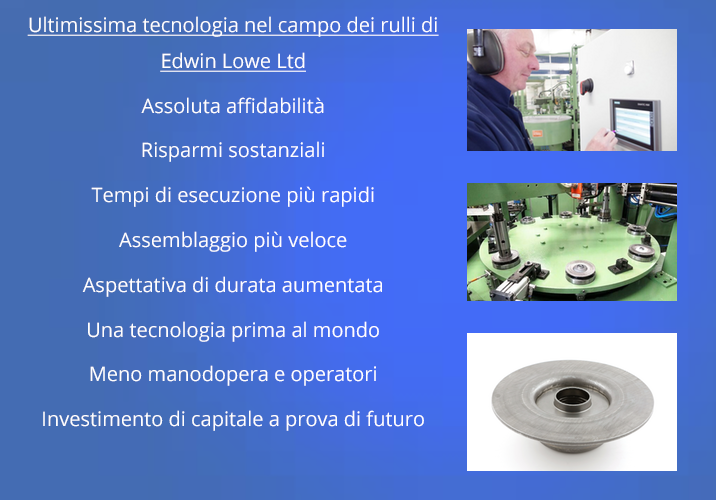 Ultimissima tecnologia nel campo dei rulli di Edwin Lowe Ltd

Assoluta affidabilità

Risparmi sostanziali

Tempi di esecuzione più rapidi

Assemblaggio più veloce

Aspettativa di durata aumentata

Una tecnologia prima al mondo

Meno manodopera e operatori

Investimento di capitale a prova di futuro